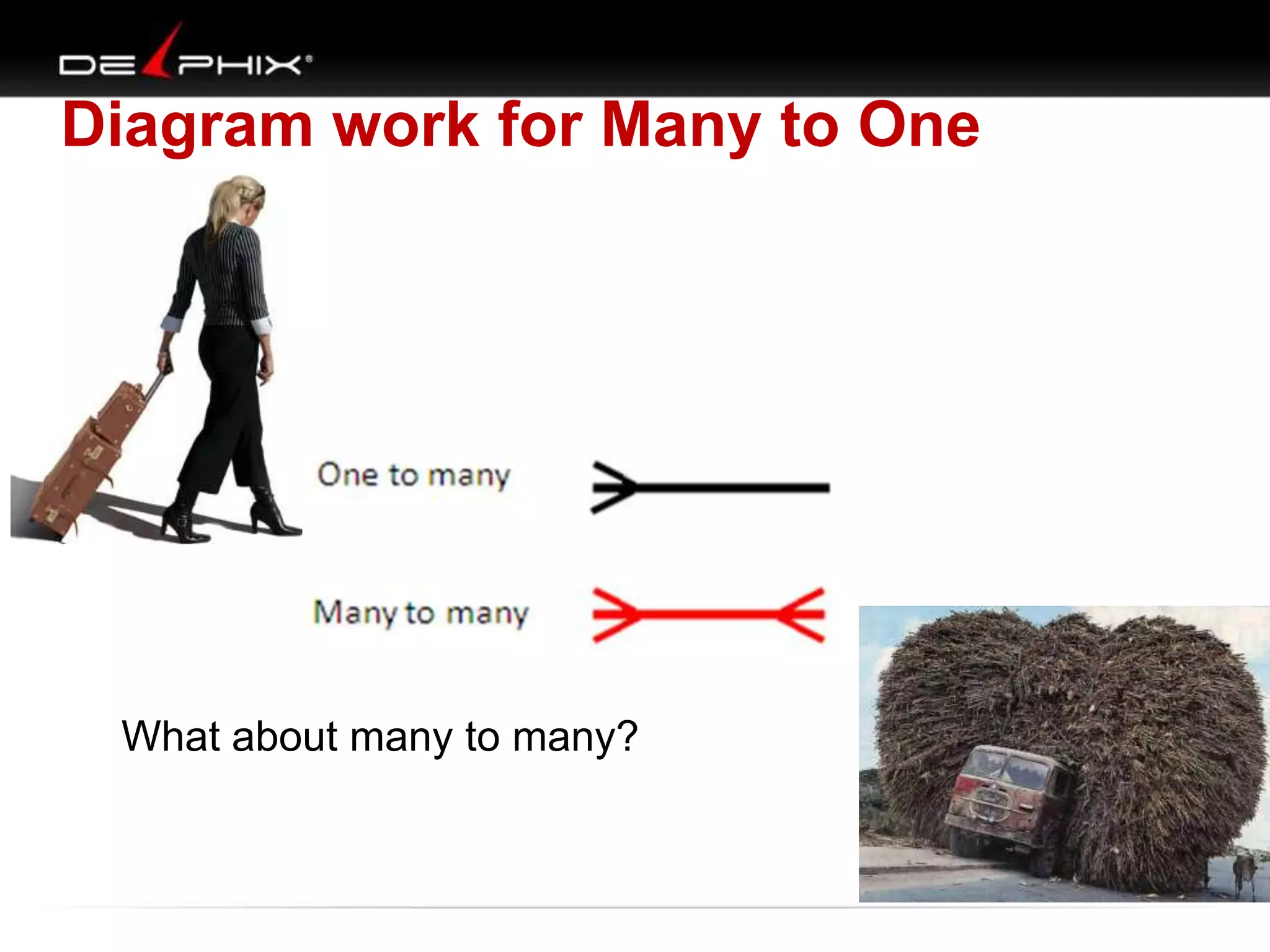 DELPHIX®

Diagram work for Many to One

One to many

Many to many

What about many to many?